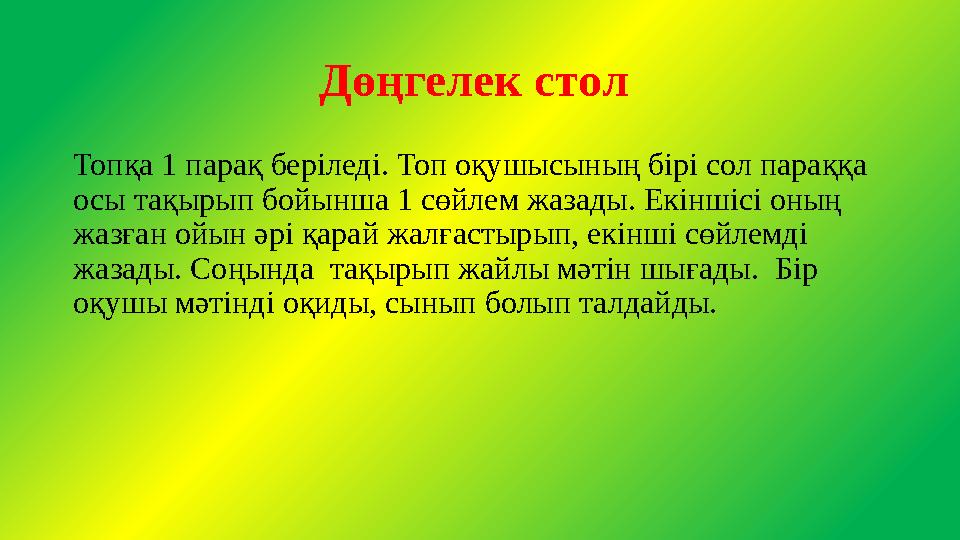 Дөңгелек стол

Топқа 1 парақ беріледі. Топ оқушысының бірі сол параққа осы тақырып бойынша 1 сөйлем жазады. Екіншісі оның жазған ойын әрі қарай жалғастырып, екінші сөйлемді жазады. Соңында тақырып жайлы мәтін шығады. Бір оқушы мәтінді оқиды, сынып болып талдайды.